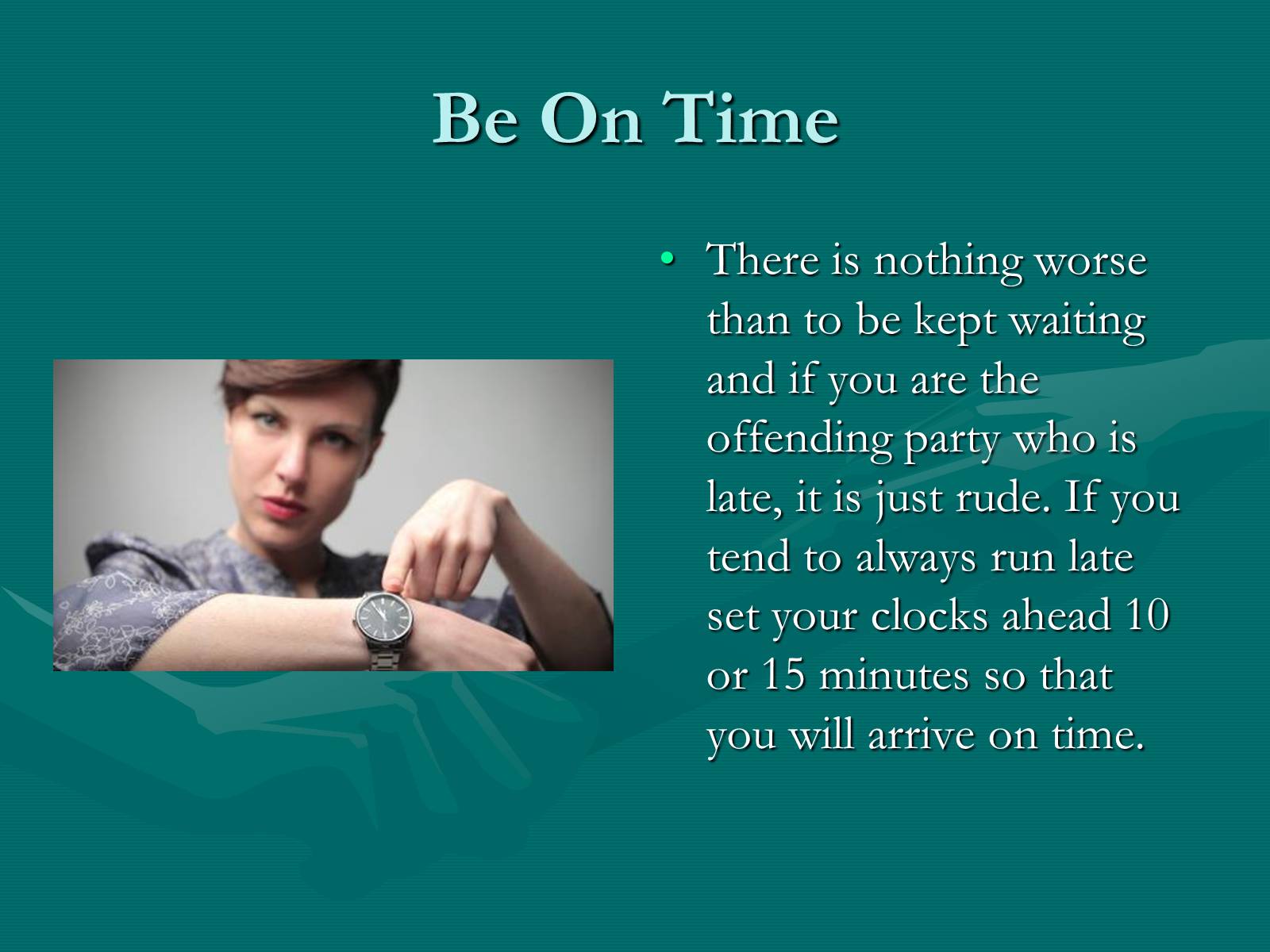 Be On Time

• There is nothing worse than to be kept waiting and if you are the offending party who is late, it is just rude. If you tend to always run late set your clocks ahead 10 or 15 minutes so that you will arrive on time.